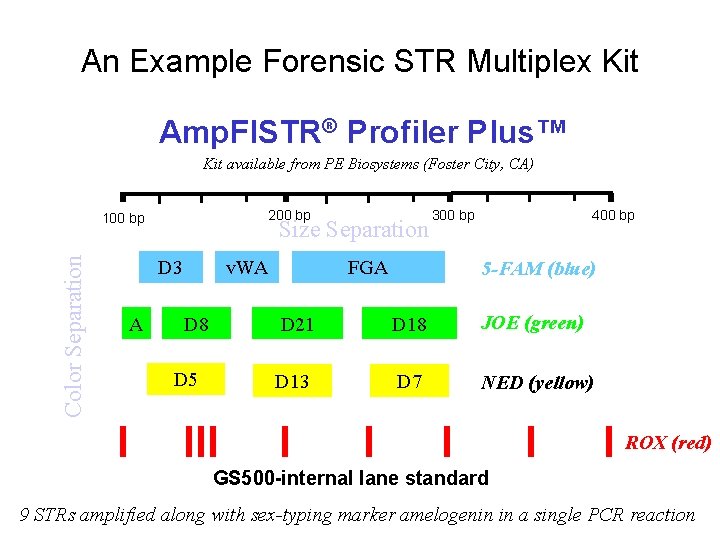 An Example Forensic STR Multiplex Kit

AmpFlSTR® Profiler Plus™

Kit available from PE Biosystems (Foster City, CA)

100 bp
200 bp
300 bp
400 bp

Size Separation

Color Separation

D3
vWA
FGA
5-FAM (blue)

A
D8
D21
D18
JOE (green)

D5
D13
D7
NED (yellow)

ROX (red)

GS500-internal lane standard

9 STRs amplified along with sex-typing marker amelogenin in a single PCR reaction